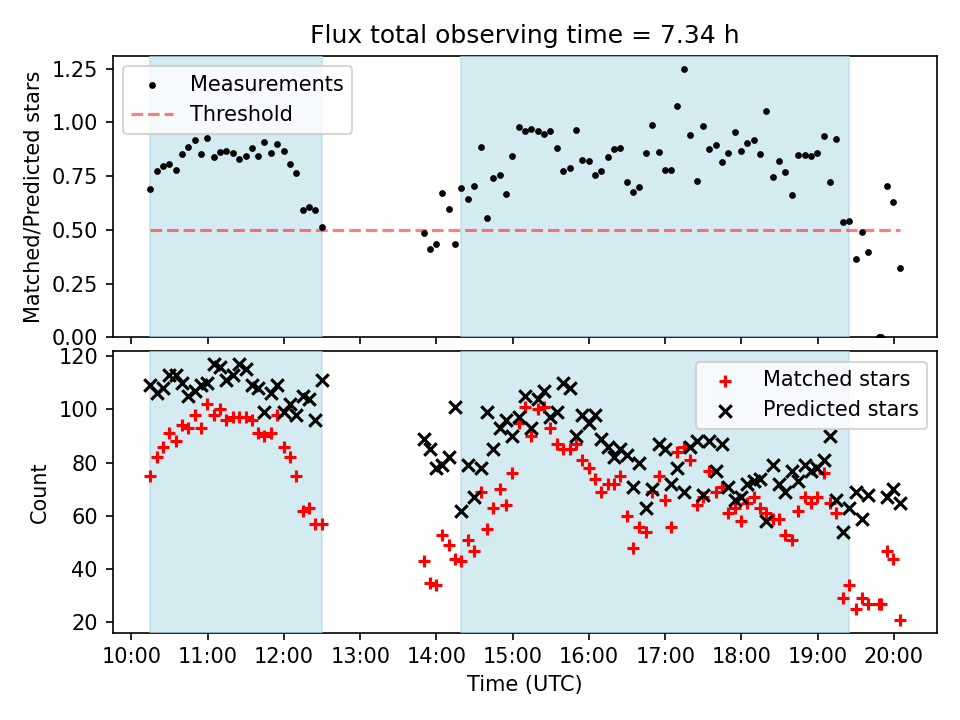 Flux total observing time = 7.34 h

Matched/Predicted stars

1.25
1.00
0.75
0.50
0.25
0.00

Measurements
Threshold

Count

120
100
80
60
40
20

Matched stars
Predicted stars

10:00 11:00 12:00 13:00 14:00 15:00 16:00 17:00 18:00 19:00 20:00

Time (UTC)